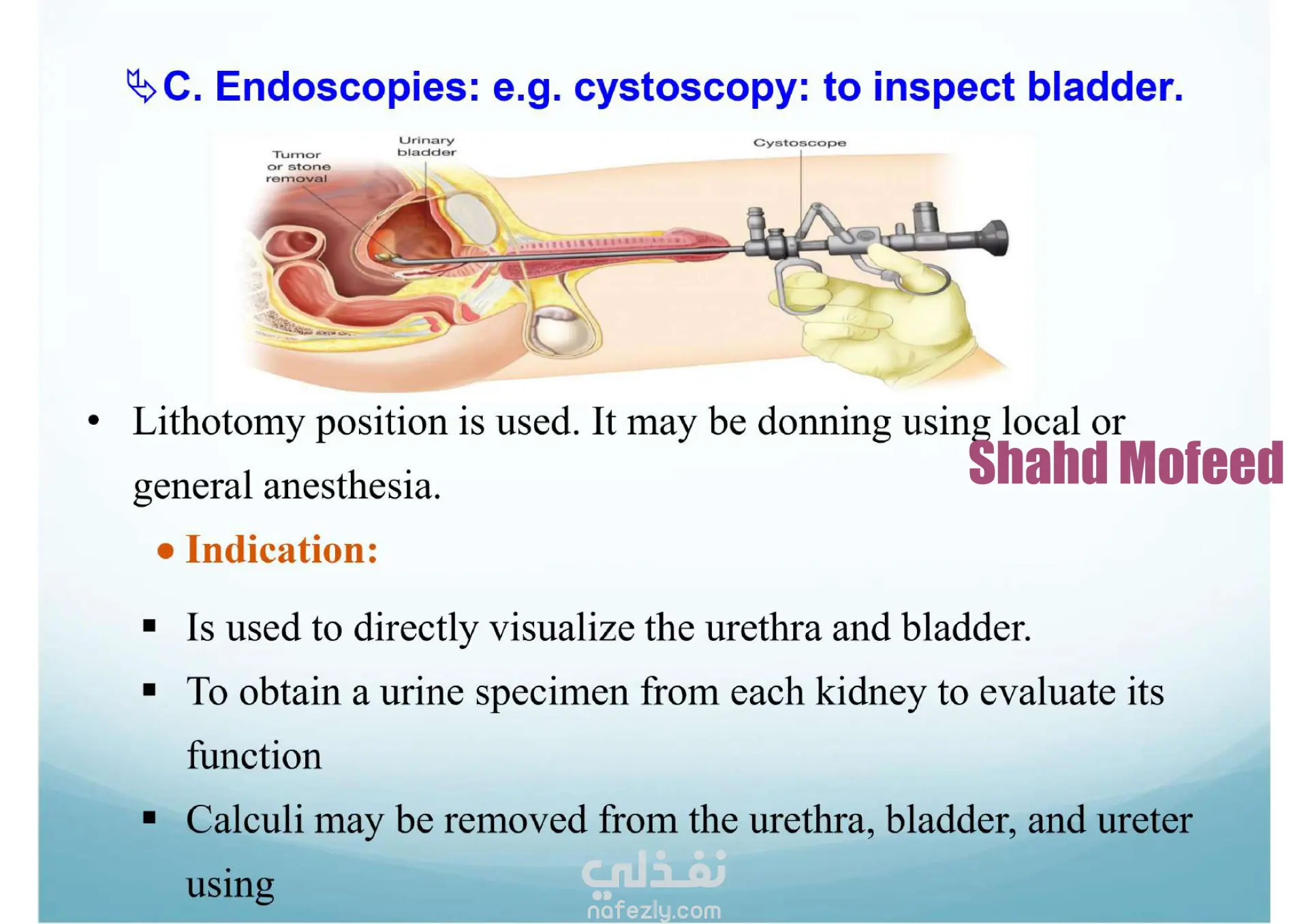 C. Endoscopies: e.g. cystoscopy: to inspect bladder.

Tumor or stone removal

Urinary bladder

Cystoscope

• Lithotomy position is used. It may be donning using local or general anesthesia.

Shahd Mofeed

• Indication:

▪ Is used to directly visualize the urethra and bladder.

▪ To obtain a urine specimen from each kidney to evaluate its function

▪ Calculi may be removed from the urethra, bladder, and ureter using

نفذلي
nafezly.com